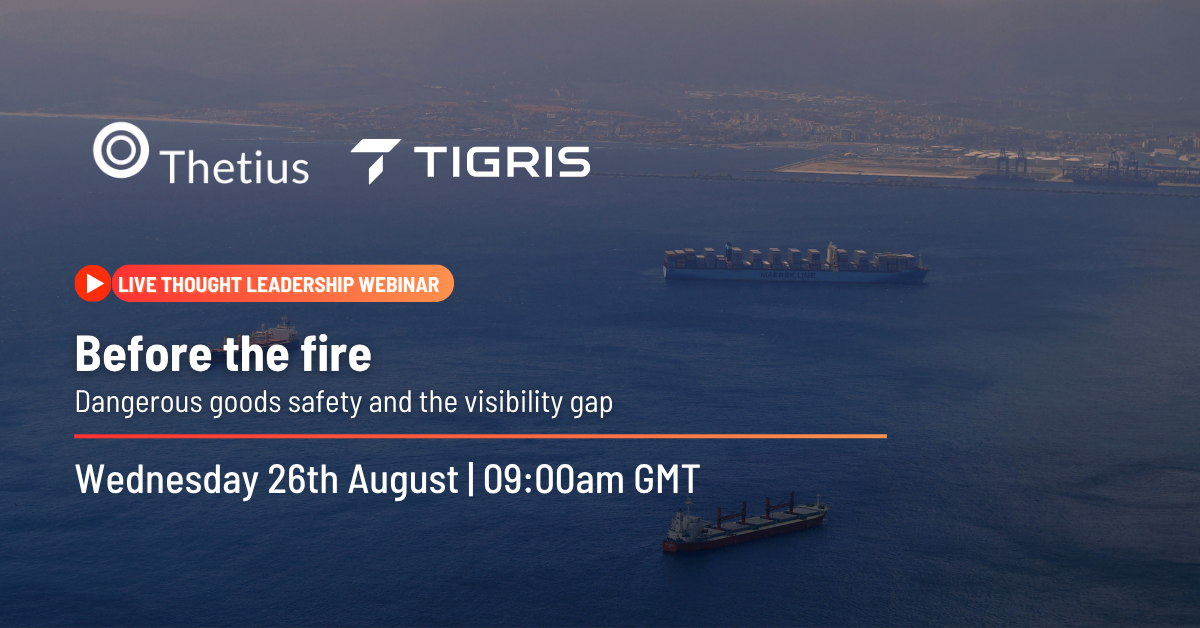 Thetius

TIGRIS

LIVE THOUGHT LEADERSHIP WEBINAR

Before the fire

Dangerous goods safety and the visibility gap

Wednesday 26th August | 09:00am GMT